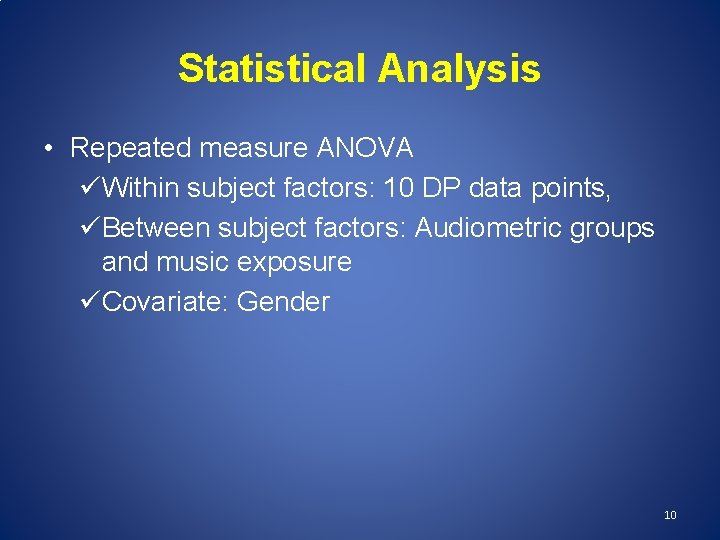 Statistical Analysis

• Repeated measure ANOVA

✓Within subject factors: 10 DP data points,

✓Between subject factors: Audiometric groups and music exposure

✓Covariate: Gender

10